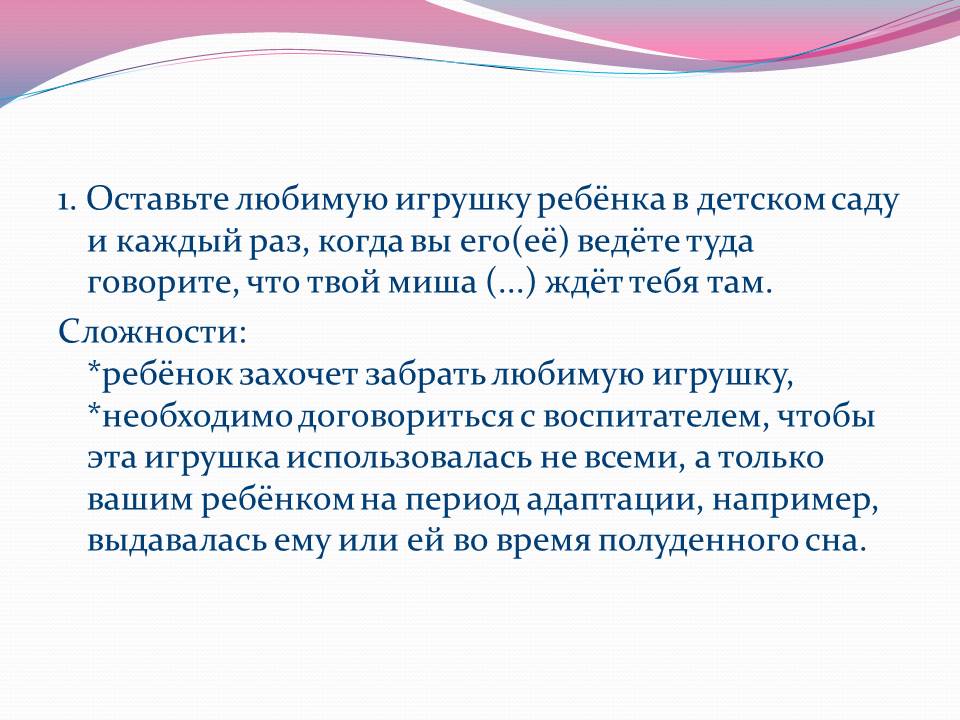 1. Оставьте любимую игрушку ребёнка в детском саду и каждый раз, когда вы его(её) ведёте туда говорите, что твой миша (…) ждёт тебя там.

Сложности:
*ребёнок захочет забрать любимую игрушку,
*необходимо договориться с воспитателем, чтобы эта игрушка использовалась не всеми, а только вашим ребёнком на период адаптации, например, выдавалась ему или ей во время полуденного сна.